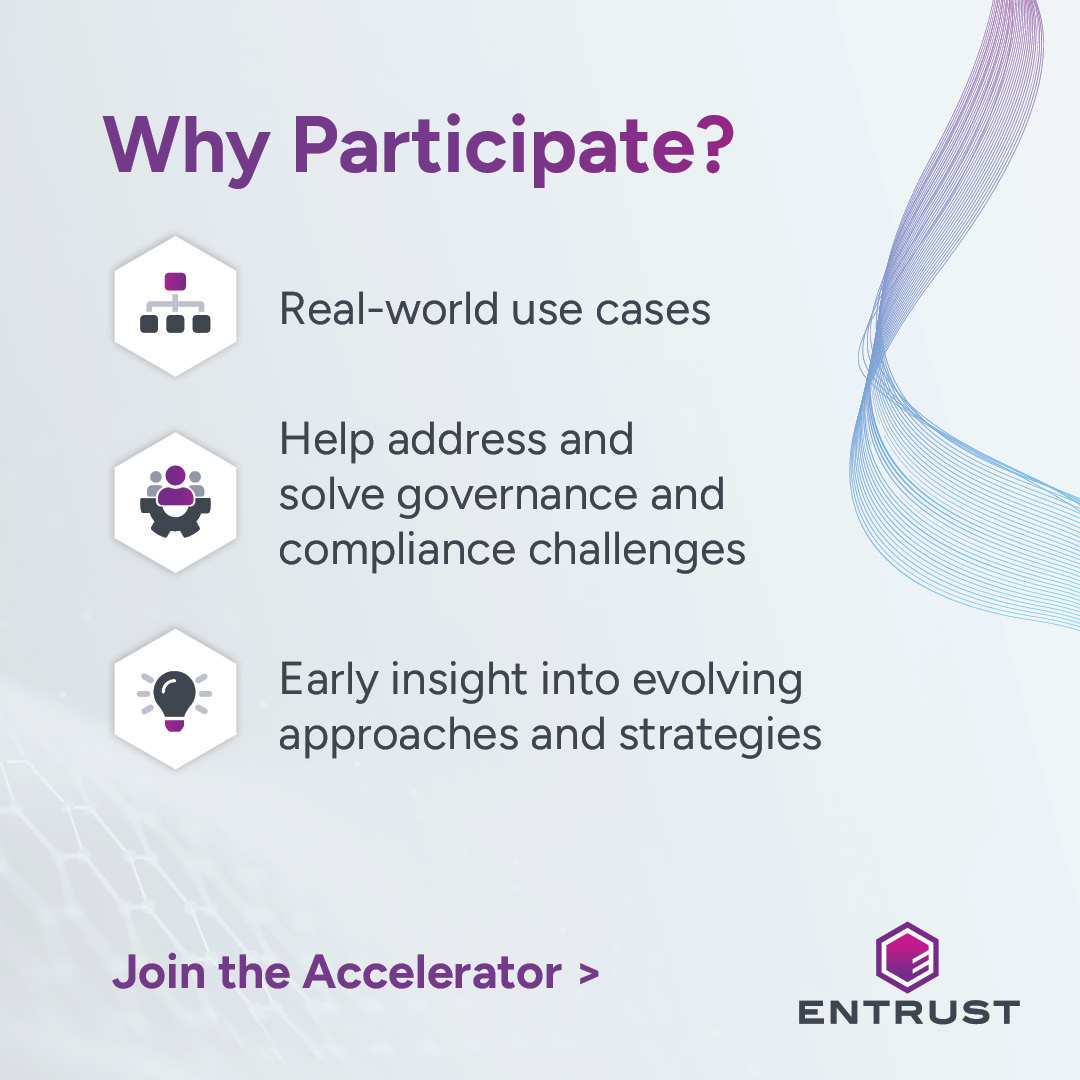 Why Participate?

Real-world use cases

Help address and solve governance and compliance challenges

Early insight into evolving approaches and strategies

Join the Accelerator >

ENTRUST